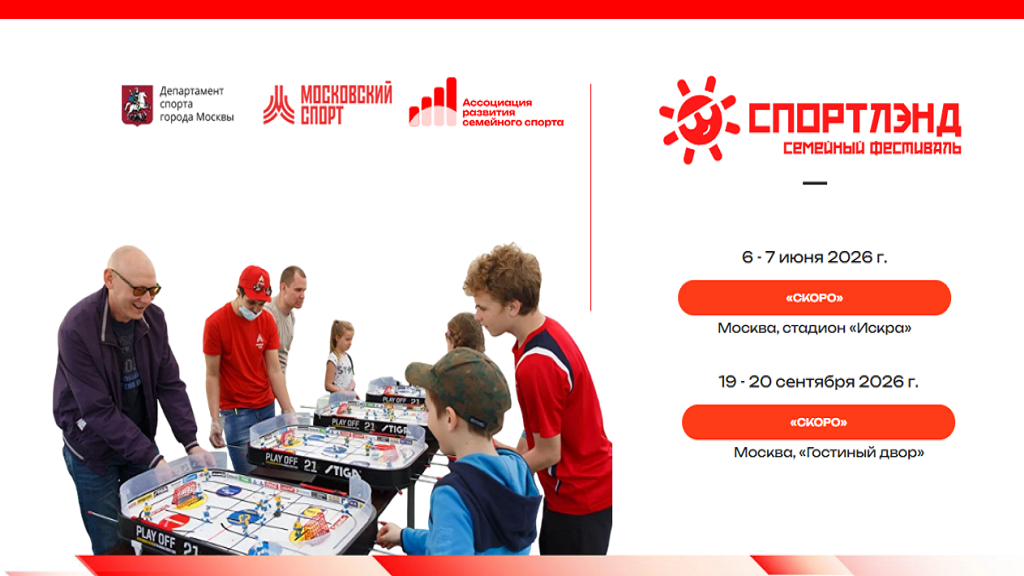 Департамент спорта города Москвы

МОСКОВСКИЙ СПОРТ

Ассоциация развития семейного спорта

СПОРТЛЭНД
СЕМЕЙНЫЙ ФЕСТИВАЛЬ

6 - 7 июня 2026 г.

«СКОРО»

Москва, стадион «Искра»

19 - 20 сентября 2026 г.

«СКОРО»

Москва, «Гостиный двор»

PLAY OFF 21 STIGA

PLAY OFF 21 STIGA

PLAY OFF 21 STIGA

PLAY OFF 21